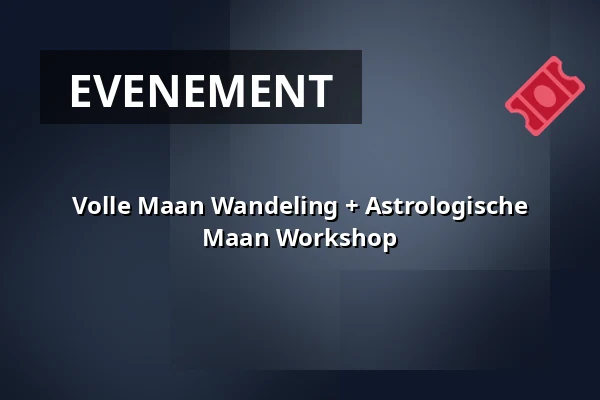 EVENEMENT

Volle Maan Wandeling + Astrologische Maan Workshop